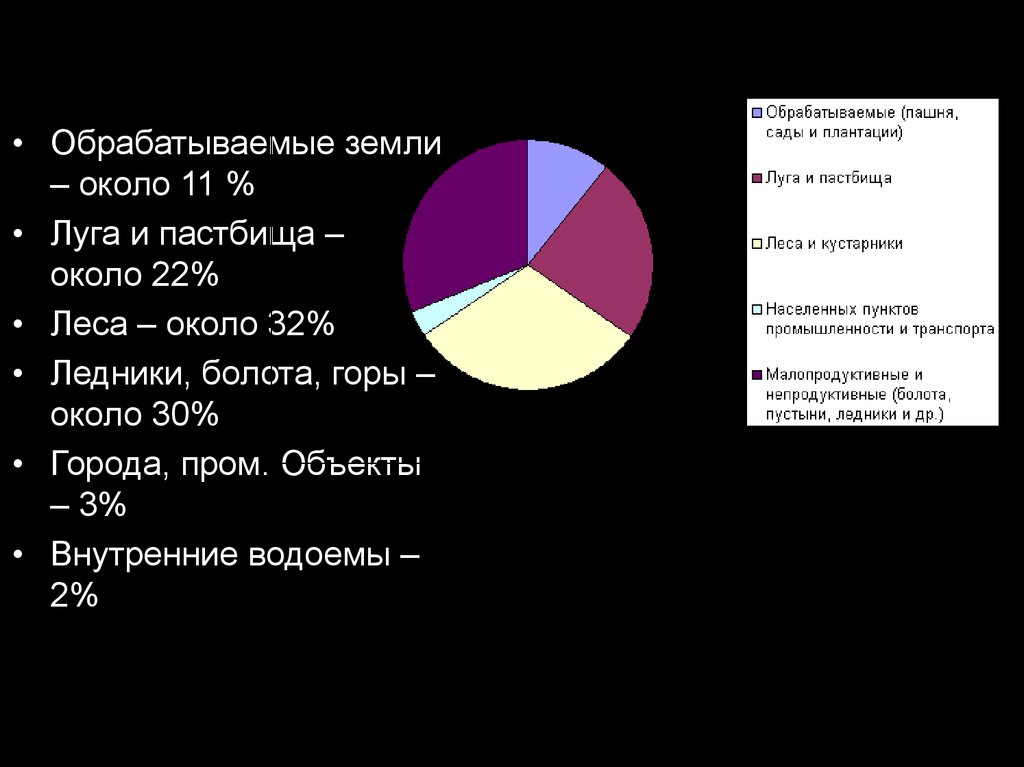 • Обрабатываемые земли – около 11 %
• Луга и пастбища – около 22%
• Леса – около 32%
• Ледники, болота, горы – около 30%
• Города, пром. Объекты – 3%
• Внутренние водоемы – 2%

Обрабатываемые (пашня, сады и плантации)
Луга и пастбища
Леса и кустарники
Населенных пунктов промышленности и транспорта
Малопродуктивные и непродуктивные (болота, пустыни, ледники и др.)